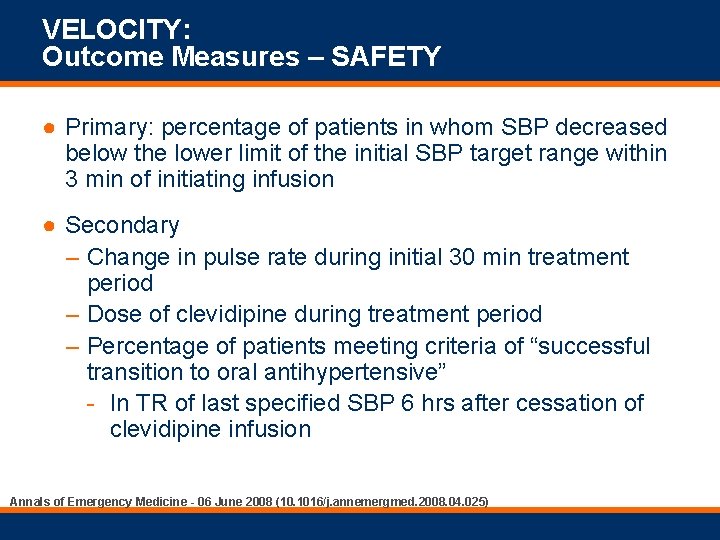 VELOCITY:
Outcome Measures – SAFETY

● Primary: percentage of patients in whom SBP decreased below the lower limit of the initial SBP target range within 3 min of initiating infusion

● Secondary
– Change in pulse rate during initial 30 min treatment period
– Dose of clevidipine during treatment period
– Percentage of patients meeting criteria of “successful transition to oral antihypertensive”
- In TR of last specified SBP 6 hrs after cessation of clevidipine infusion

Annals of Emergency Medicine - 06 June 2008 (10.1016/j.annemergmed.2008.04.025)